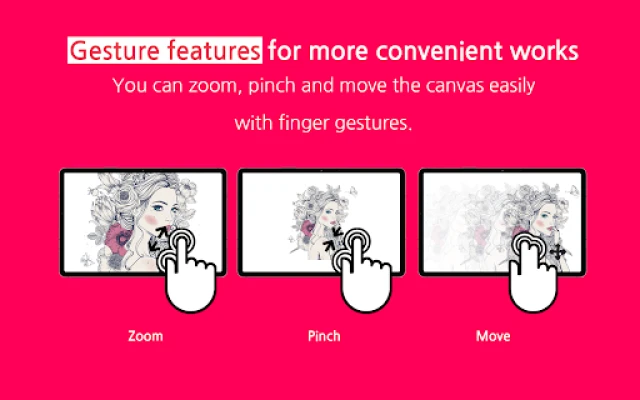 Gesture features for more convenient works

You can zoom, pinch and move the canvas easily with finger gestures.

Zoom

Pinch

Move